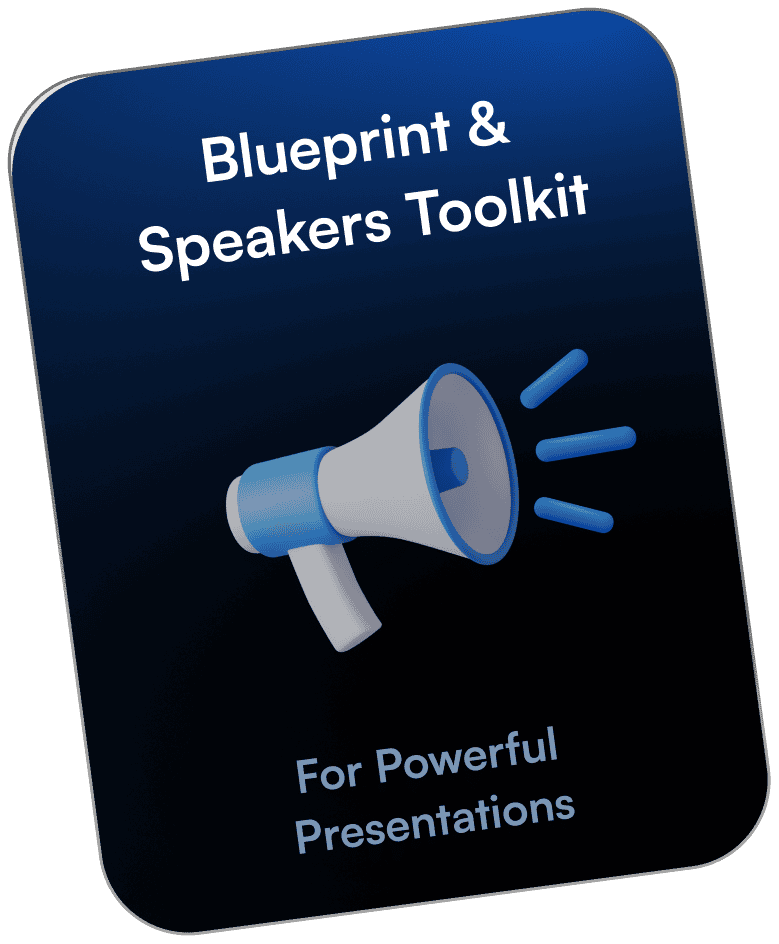 Blueprint & Speakers Toolkit

For Powerful Presentations